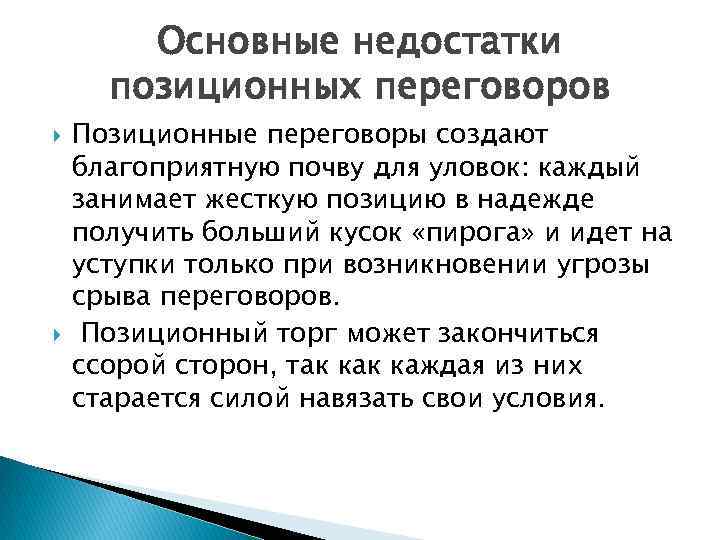 Основные недостатки позиционных переговоров

Позиционные переговоры создают благоприятную почву для уловок: каждый занимает жесткую позицию в надежде получить больший кусок «пирога» и идет на уступки только при возникновении угрозы срыва переговоров.

Позиционный торг может закончиться ссорой сторон, так как каждая из них старается силой навязать свои условия.